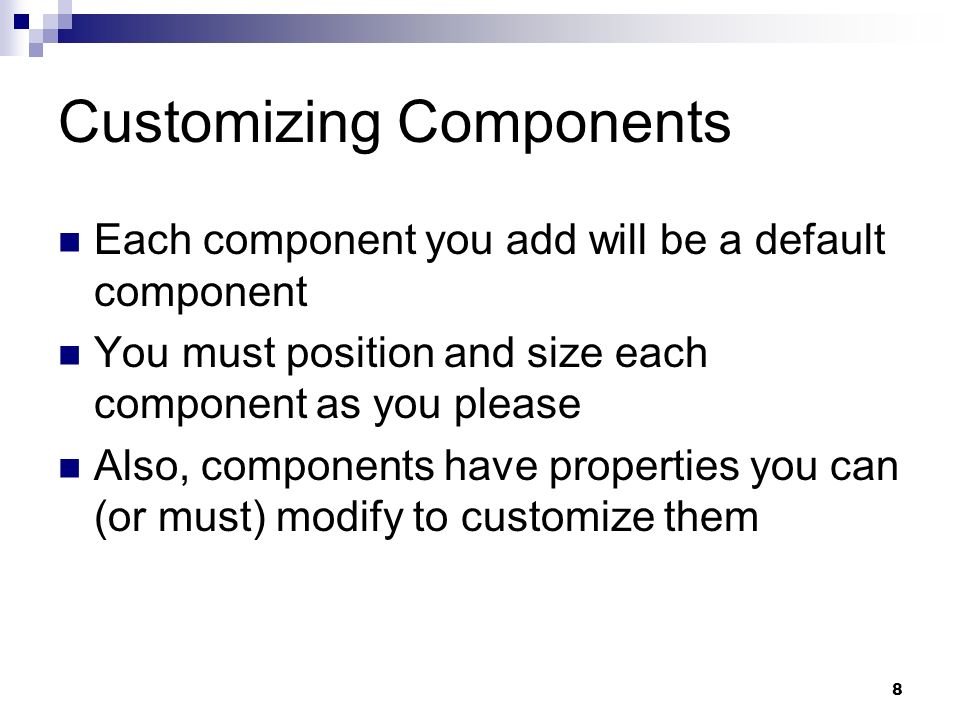 Customizing Components

Each component you add will be a default component

You must position and size each component as you please

Also, components have properties you can (or must) modify to customize them

8